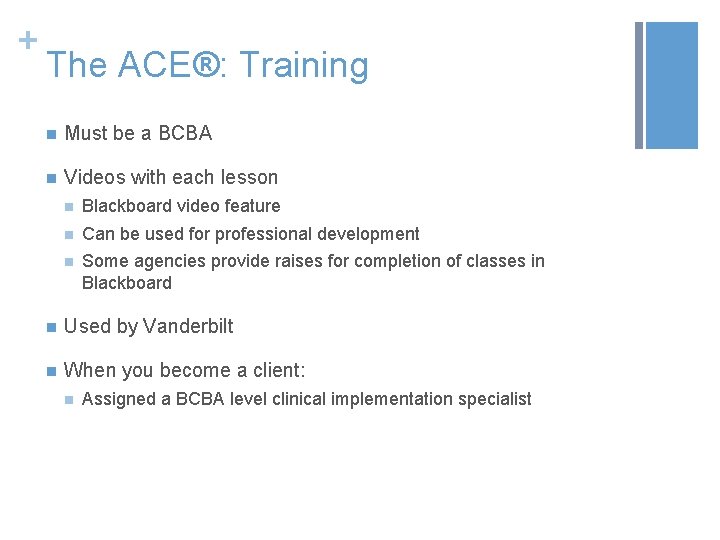 +
The ACE®: Training

- Must be a BCBA
- Videos with each lesson
  - Blackboard video feature
  - Can be used for professional development
  - Some agencies provide raises for completion of classes in Blackboard
- Used by Vanderbilt
- When you become a client:
  - Assigned a BCBA level clinical implementation specialist